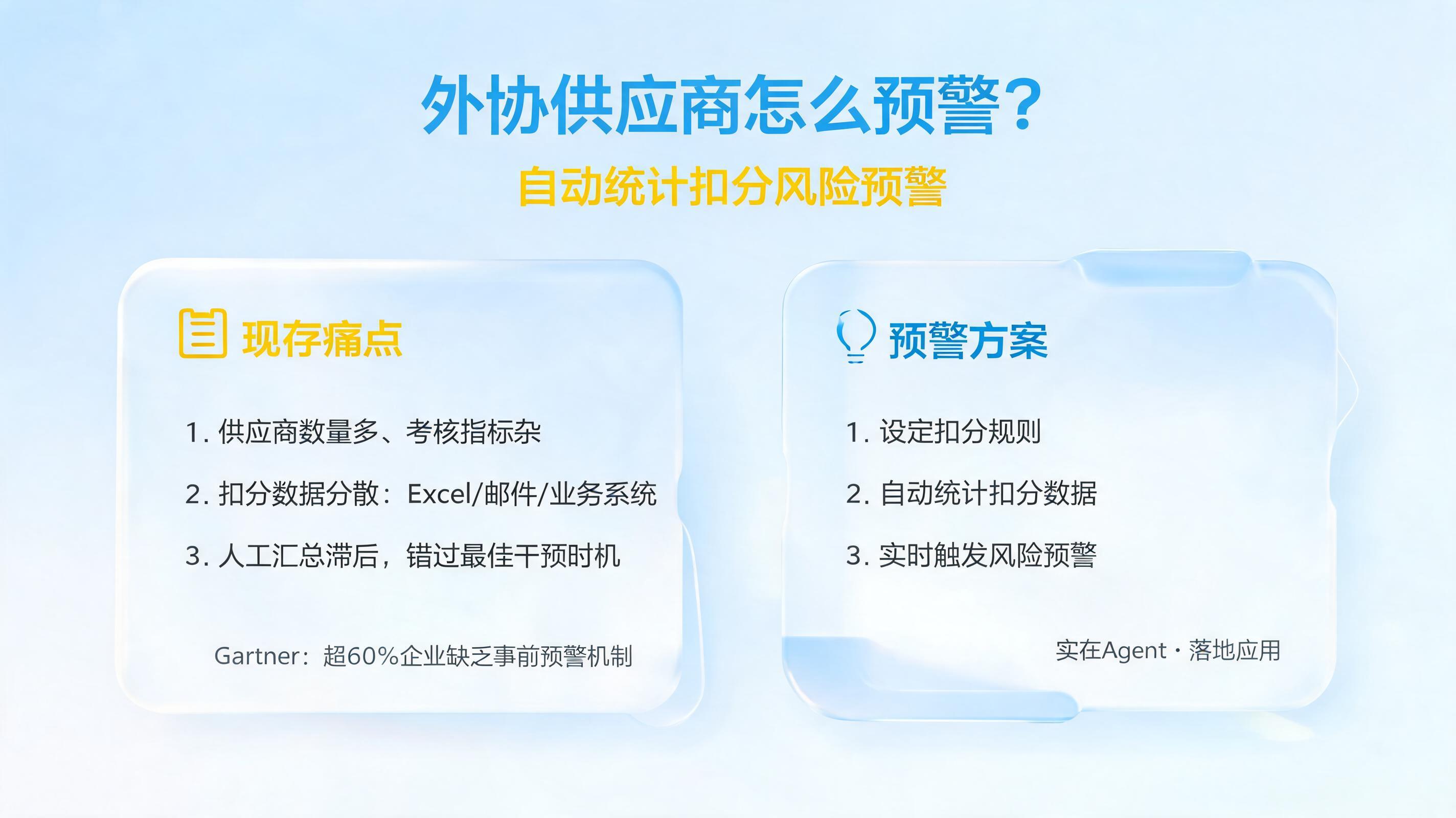 外协供应商怎么预警？
自动统计扣分风险预警

现存痛点

1. 供应商数量多、考核指标杂
2. 扣分数据分散：Excel/邮件/业务系统
3. 人工汇总滞后，错过最佳干预时机

Gartner：超60%企业缺乏事前预警机制

预警方案

1. 设定扣分规则
2. 自动统计扣分数据
3. 实时触发风险预警

实在Agent · 落地应用